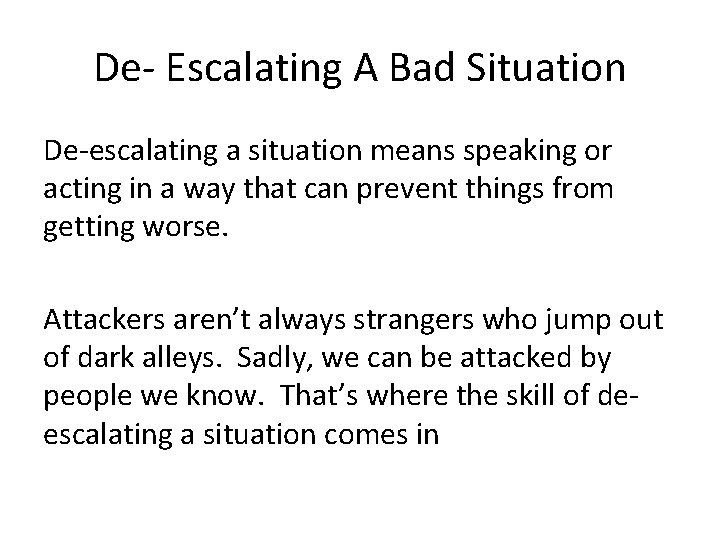 De- Escalating A Bad Situation

De-escalating a situation means speaking or acting in a way that can prevent things from getting worse.

Attackers aren't always strangers who jump out of dark alleys. Sadly, we can be attacked by people we know. That's where the skill of de-escalating a situation comes in